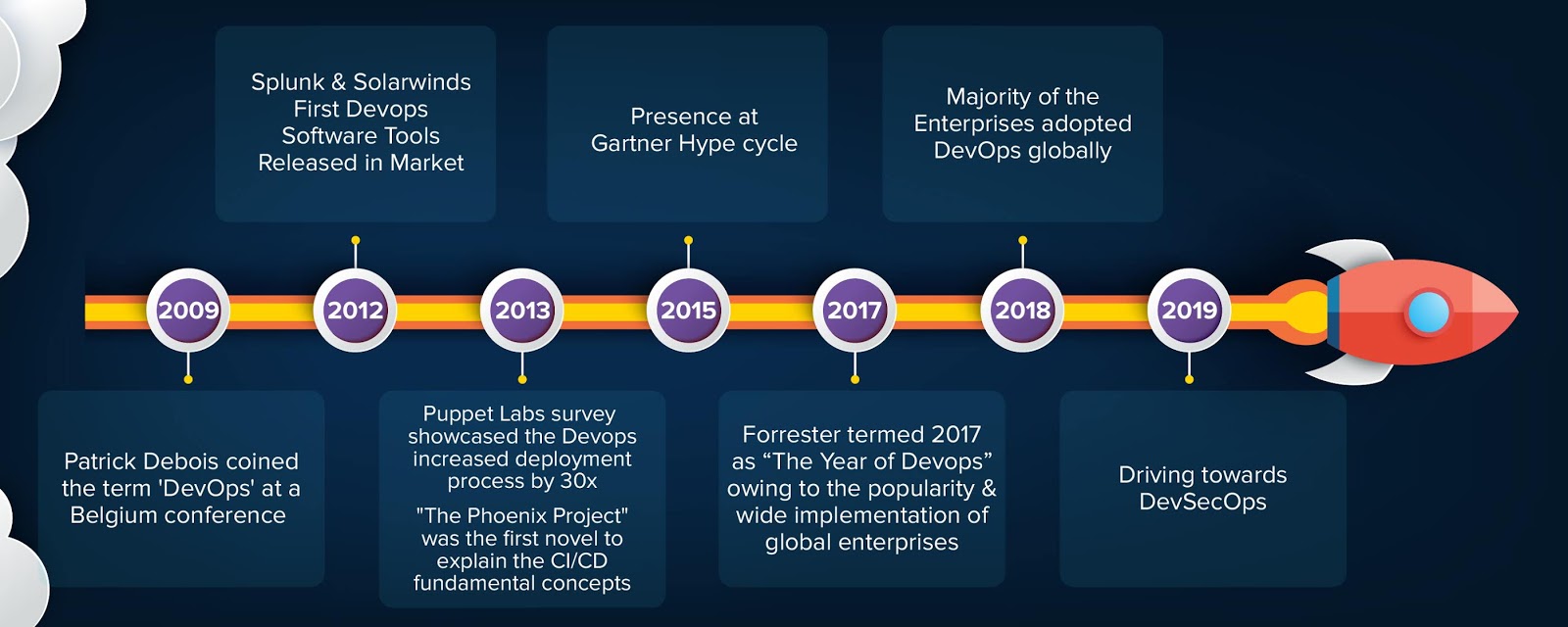 2009

Patrick Debois coined the term 'DevOps' at a Belgium conference

2012

Splunk & Solarwinds First Devops Software Tools Released in Market

2013

Puppet Labs survey showcased the Devops increased deployment process by 30x

"The Phoenix Project" was the first novel to explain the CI/CD fundamental concepts

2015

Presence at Gartner Hype cycle

2017

Forrester termed 2017 as “The Year of Devops” owing to the popularity & wide implementation of global enterprises

2018

Majority of the Enterprises adopted DevOps globally

2019

Driving towards DevSecOps